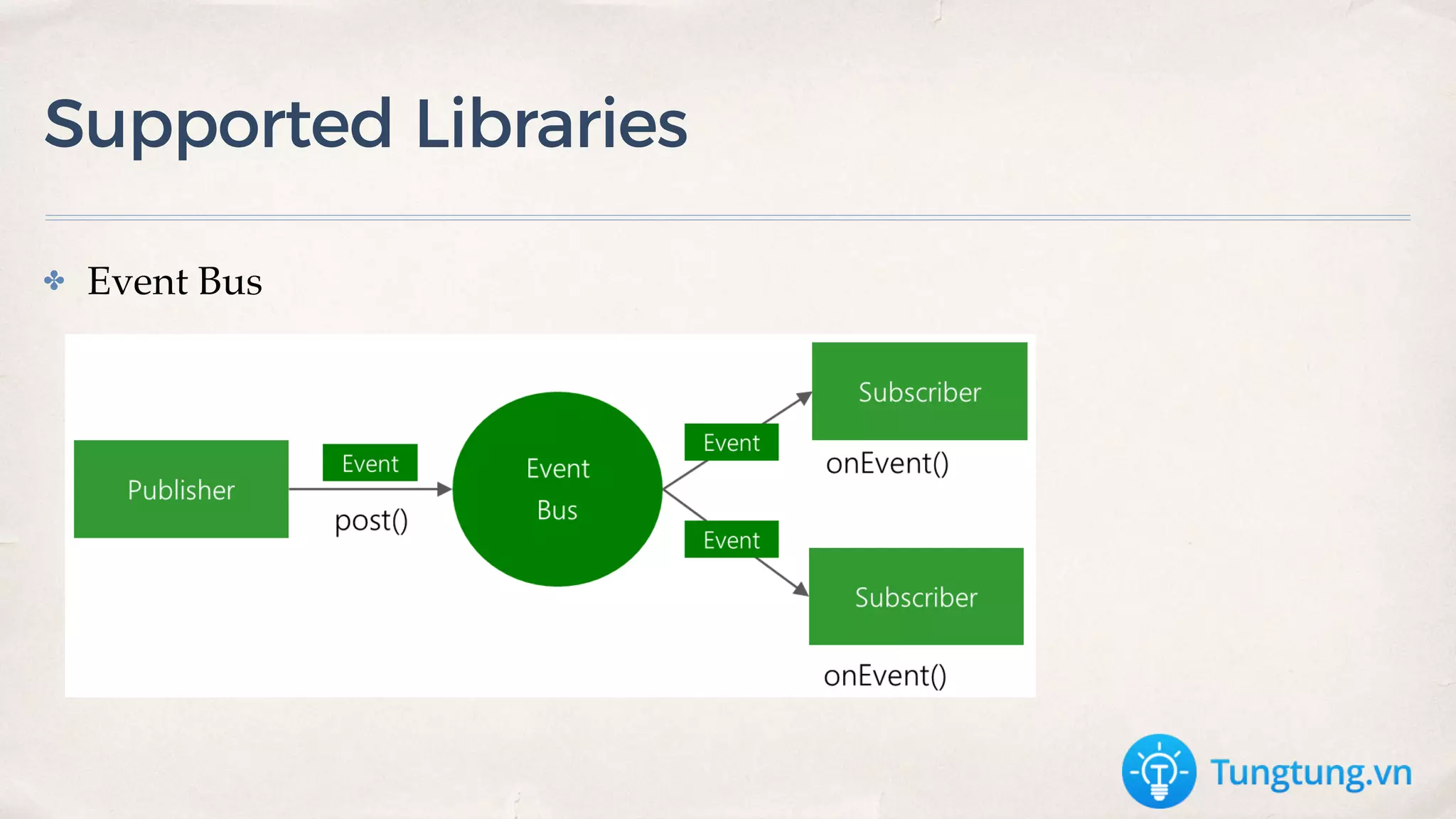 Supported Libraries

✤ Event Bus

Publisher

Event

post()

Event

Bus

Event

Subscriber

onEvent()

Event

Subscriber

onEvent()

T

Tungtung.vn